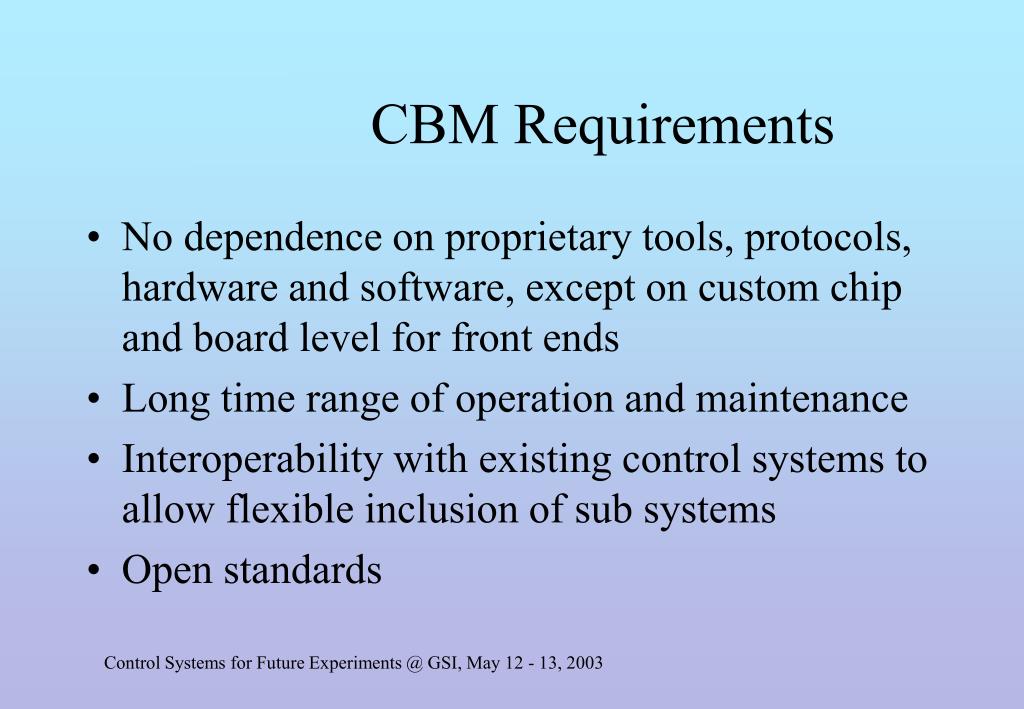 CBM Requirements

• No dependence on proprietary tools, protocols, hardware and software, except on custom chip and board level for front ends
• Long time range of operation and maintenance
• Interoperability with existing control systems to allow flexible inclusion of sub systems
• Open standards

Control Systems for Future Experiments @ GSI, May 12 - 13, 2003